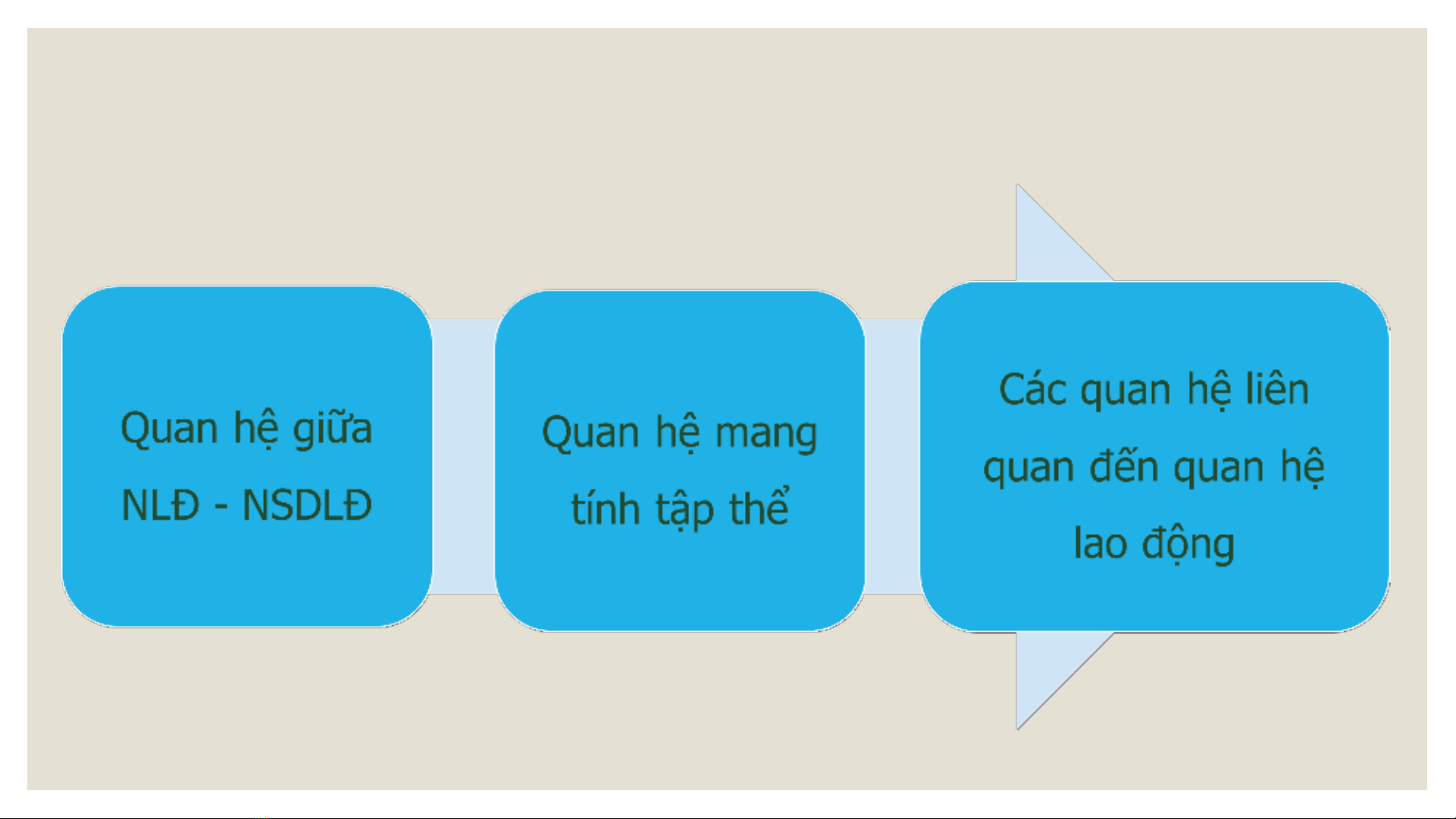 Quan hệ giữa NLĐ - NSDLĐ

Quan hệ mang tính tập thể

Các quan hệ liên quan đến quan hệ lao động